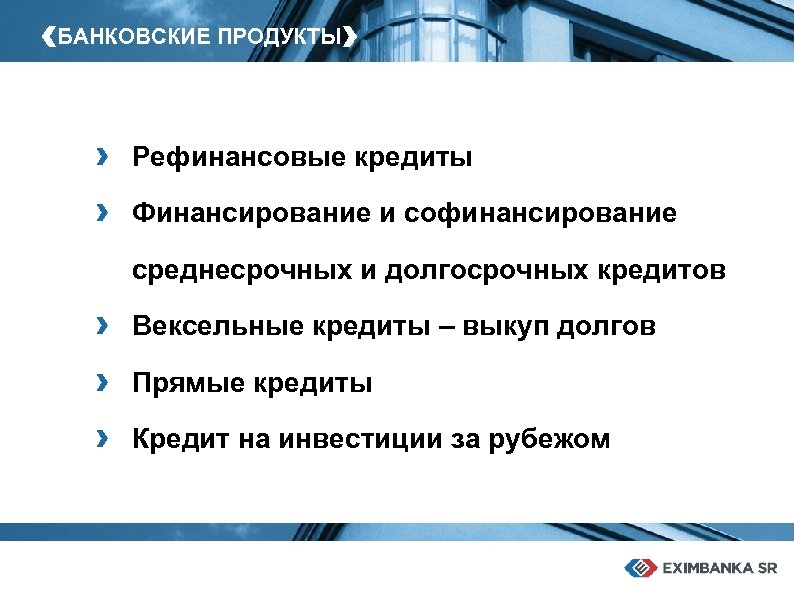 ❮БАНКОВСКИЕ ПРОДУКТЫ❯

› Рефинансовые кредиты

› Финансирование и софинансирование среднесрочных и долгосрочных кредитов

› Вексельные кредиты – выкуп долгов

› Прямые кредиты

› Кредит на инвестиции за рубежом

EXIMBANKA SR